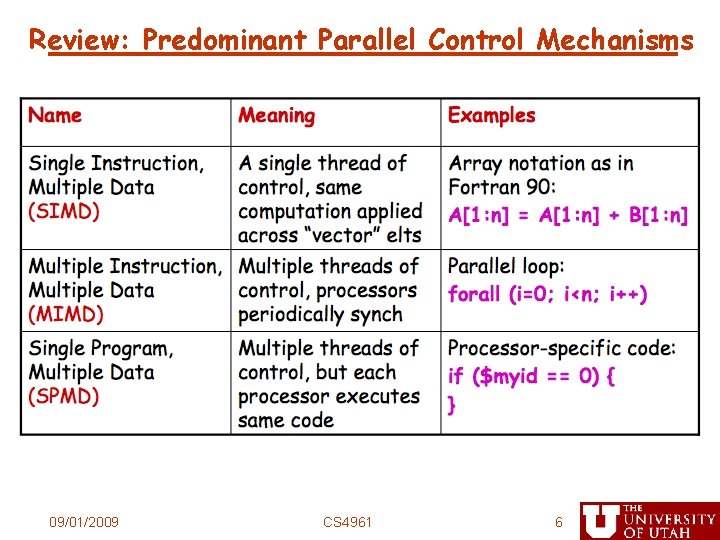 Review: Predominant Parallel Control Mechanisms

| Name | Meaning | Examples |
|---|---|---|
| Single Instruction, Multiple Data (SIMD) | A single thread of control, same computation applied across "vector" elts | Array notation as in Fortran 90: A[1:n] = A[1:n] + B[1:n] |
| Multiple Instruction, Multiple Data (MIMD) | Multiple threads of control, processors periodically synch | Parallel loop: forall (i=0; i<n; i++) |
| Single Program, Multiple Data (SPMD) | Multiple threads of control, but each processor executes same code | Processor-specific code: if ($myid == 0) { } |

09/01/2009

CS4961

6

THE UNIVERSITY OF UTAH